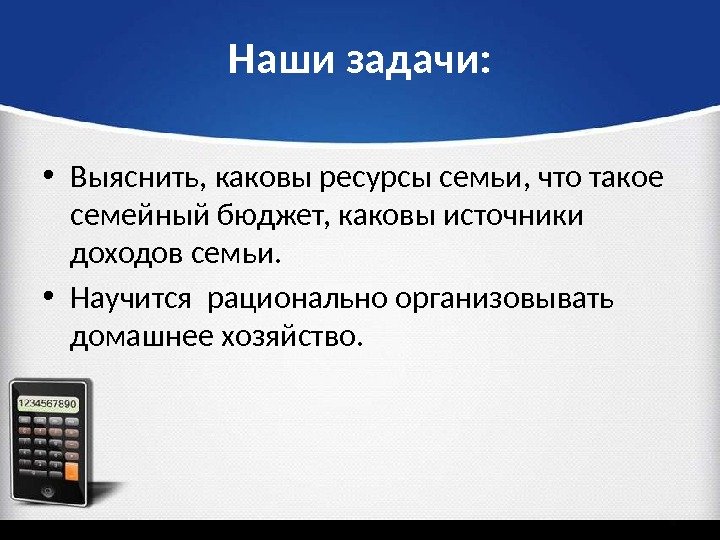 Наши задачи:

• Выяснить, каковы ресурсы семьи, что такое семейный бюджет, каковы источники доходов семьи.

• Научится  рационально организовывать домашнее хозяйство.

1234567890